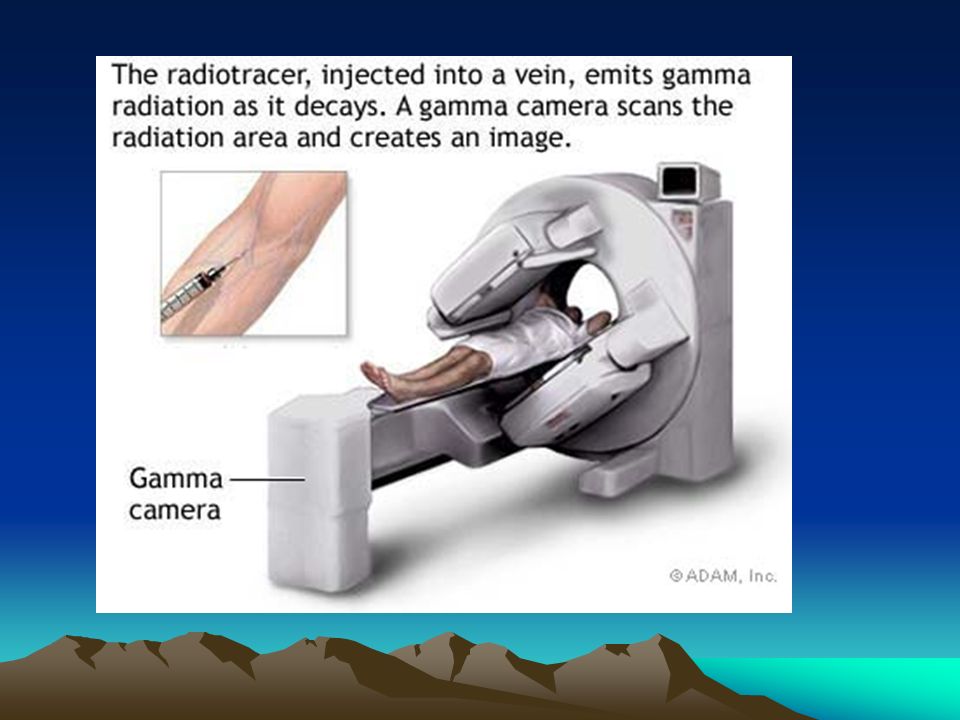 The radiotracer, injected into a vein, emits gamma radiation as it decays. A gamma camera scans the radiation area and creates an image.

Gamma camera

©ADAM, Inc.